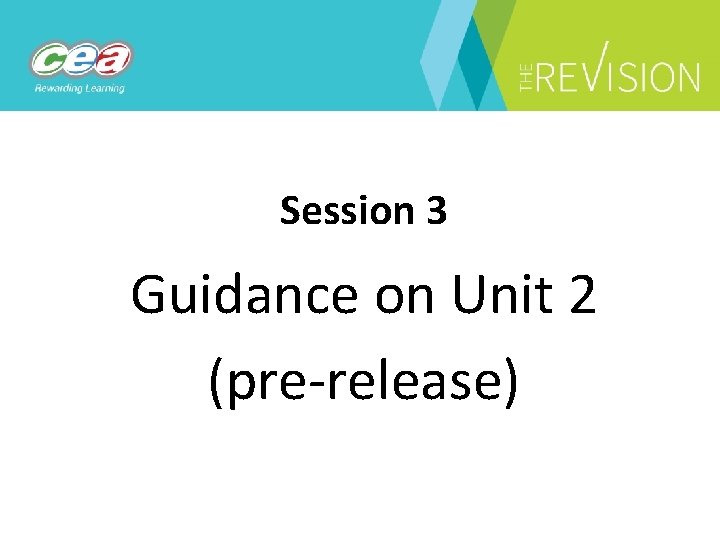 cea
Rewarding Learning

THE REVISION

Session 3

Guidance on Unit 2 (pre-release)